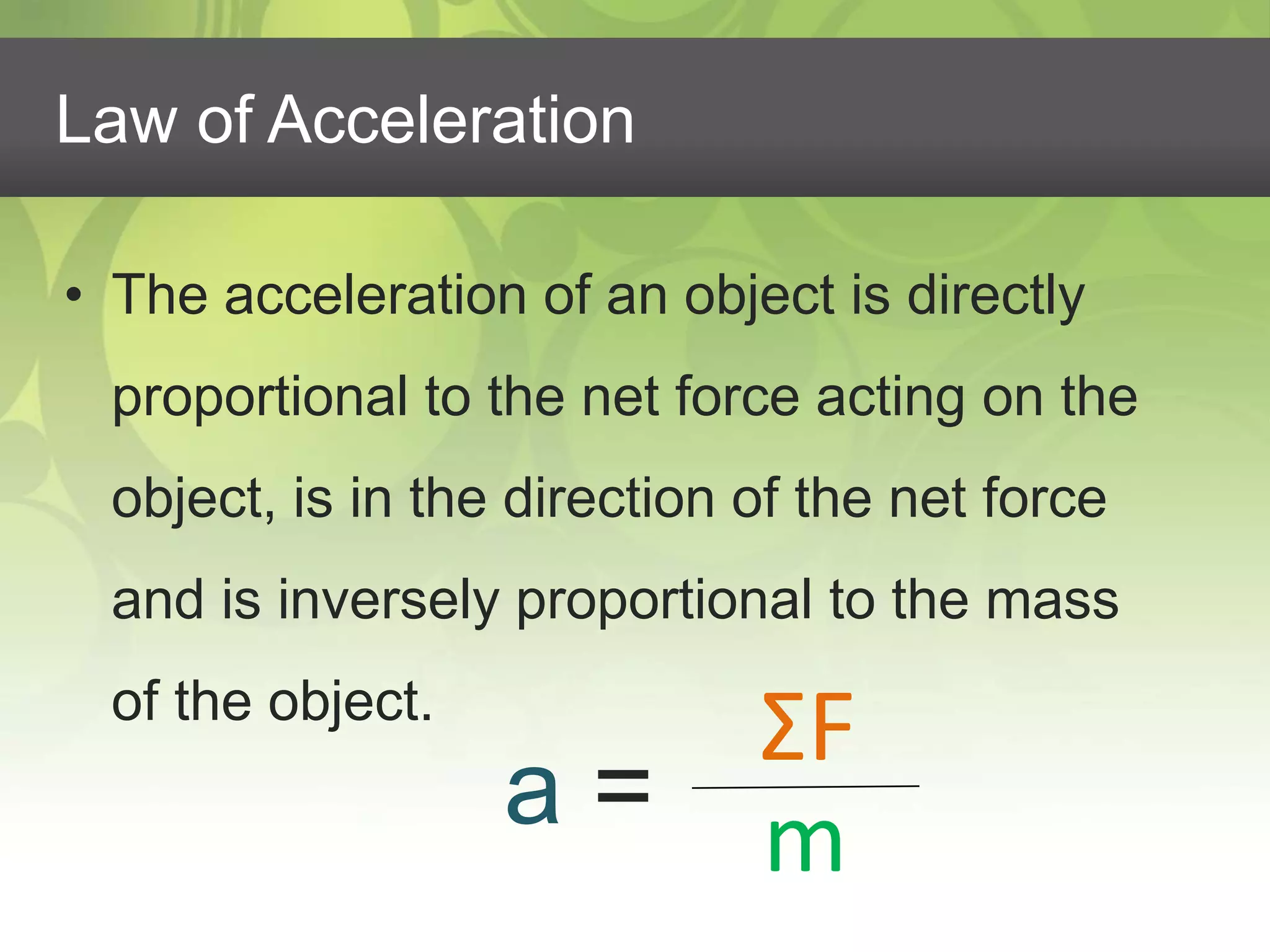 Law of Acceleration

• The acceleration of an object is directly proportional to the net force acting on the object, is in the direction of the net force and is inversely proportional to the mass of the object.

$a = \frac{\Sigma F}{m}$